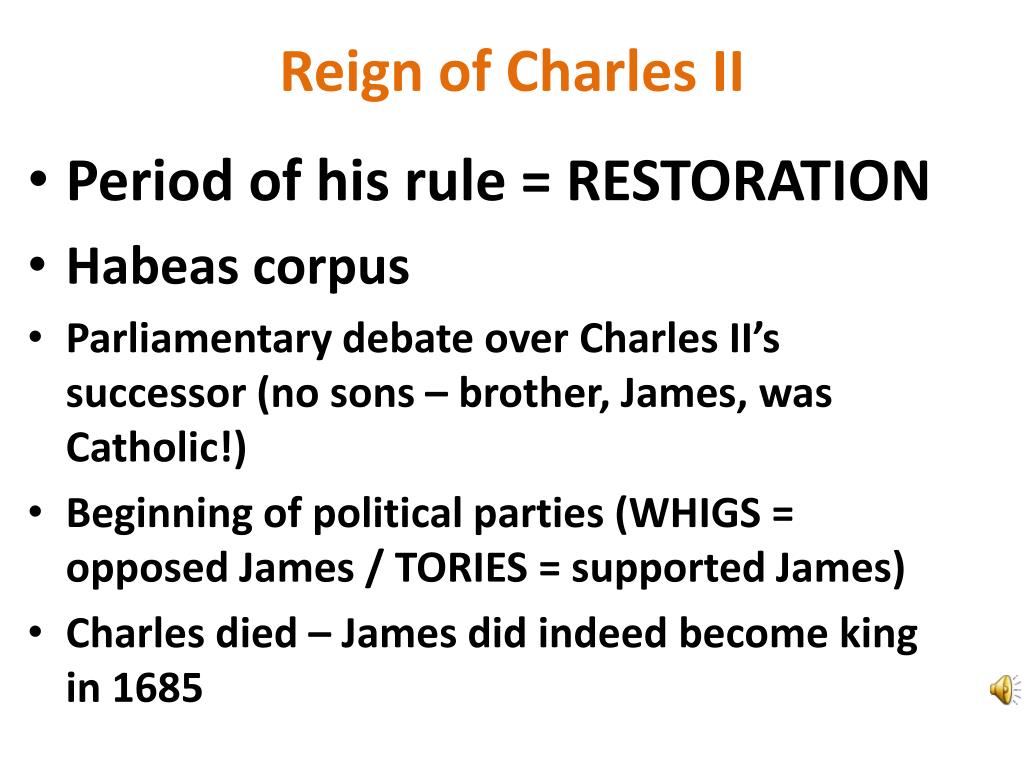 Reign of Charles II

• Period of his rule = RESTORATION
• Habeas corpus
• Parliamentary debate over Charles II's successor (no sons – brother, James, was Catholic!)
• Beginning of political parties (WHIGS = opposed James / TORIES = supported James)
• Charles died – James did indeed become king in 1685